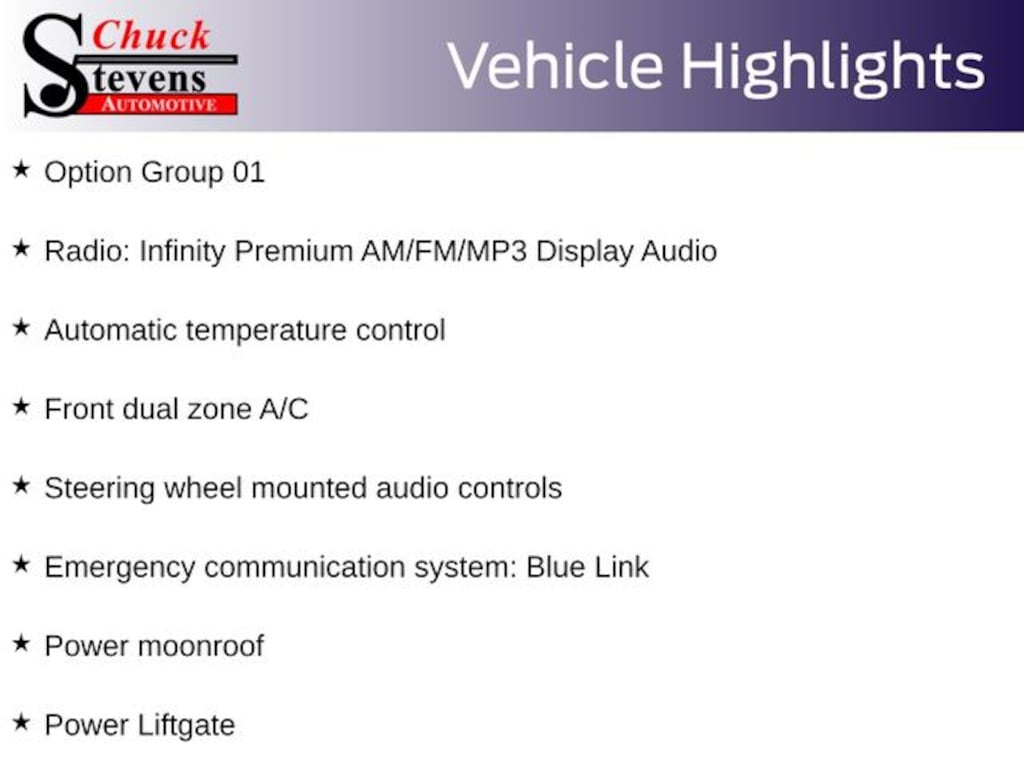 Chuck
Stevens
AUTOMOTIVE

Vehicle Highlights

★ Option Group 01

★ Radio: Infinity Premium AM/FM/MP3 Display Audio

★ Automatic temperature control

★ Front dual zone A/C

★ Steering wheel mounted audio controls

★ Emergency communication system: Blue Link

★ Power moonroof

★ Power Liftgate